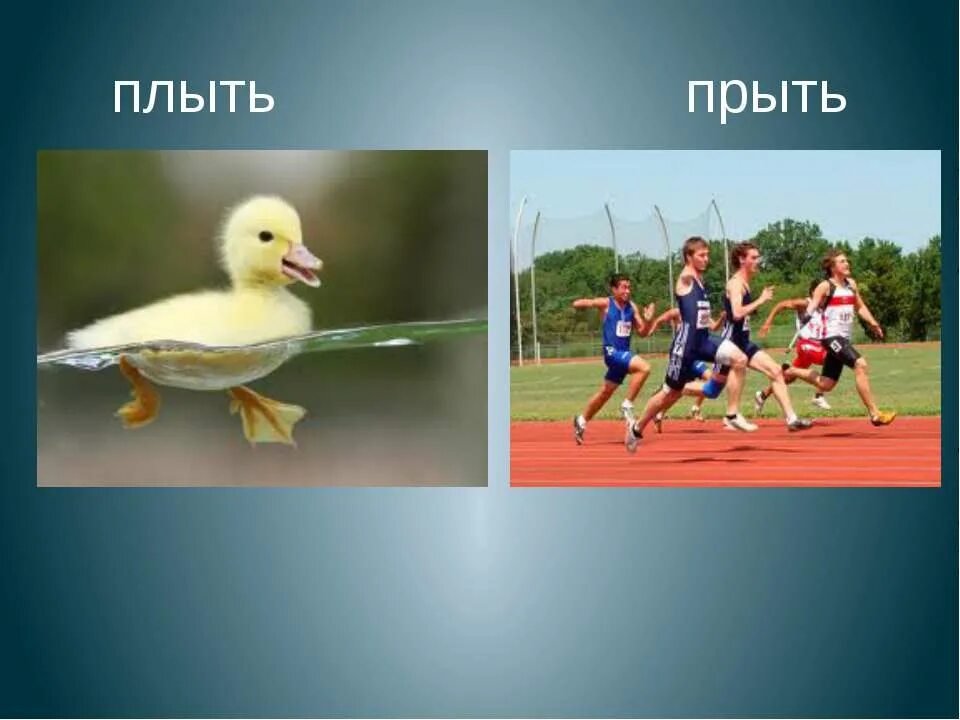 плыть

прыть